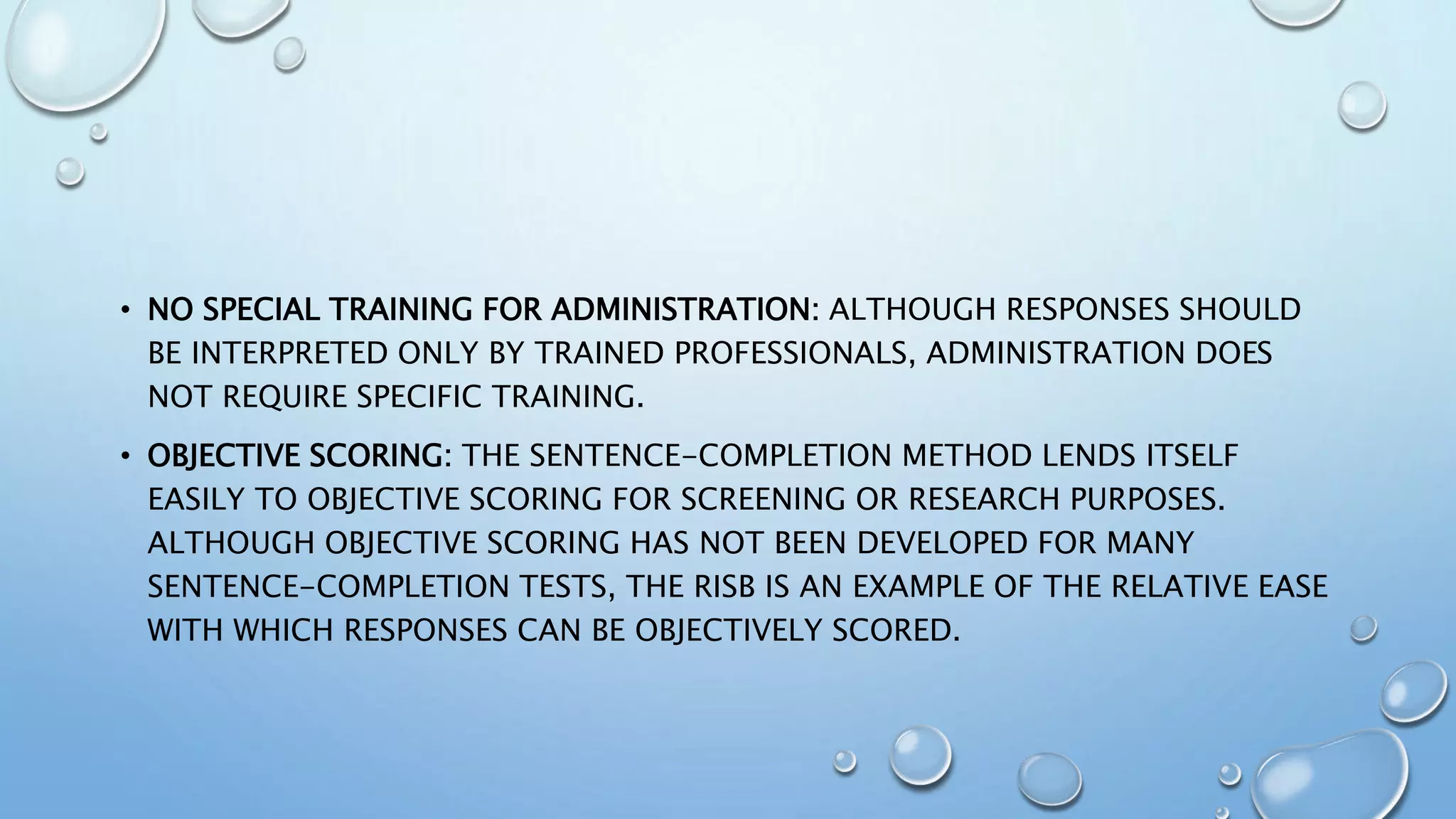 • NO SPECIAL TRAINING FOR ADMINISTRATION: ALTHOUGH RESPONSES SHOULD BE INTERPRETED ONLY BY TRAINED PROFESSIONALS, ADMINISTRATION DOES NOT REQUIRE SPECIFIC TRAINING.

• OBJECTIVE SCORING: THE SENTENCE-COMPLETION METHOD LENDS ITSELF EASILY TO OBJECTIVE SCORING FOR SCREENING OR RESEARCH PURPOSES. ALTHOUGH OBJECTIVE SCORING HAS NOT BEEN DEVELOPED FOR MANY SENTENCE-COMPLETION TESTS, THE RISB IS AN EXAMPLE OF THE RELATIVE EASE WITH WHICH RESPONSES CAN BE OBJECTIVELY SCORED.